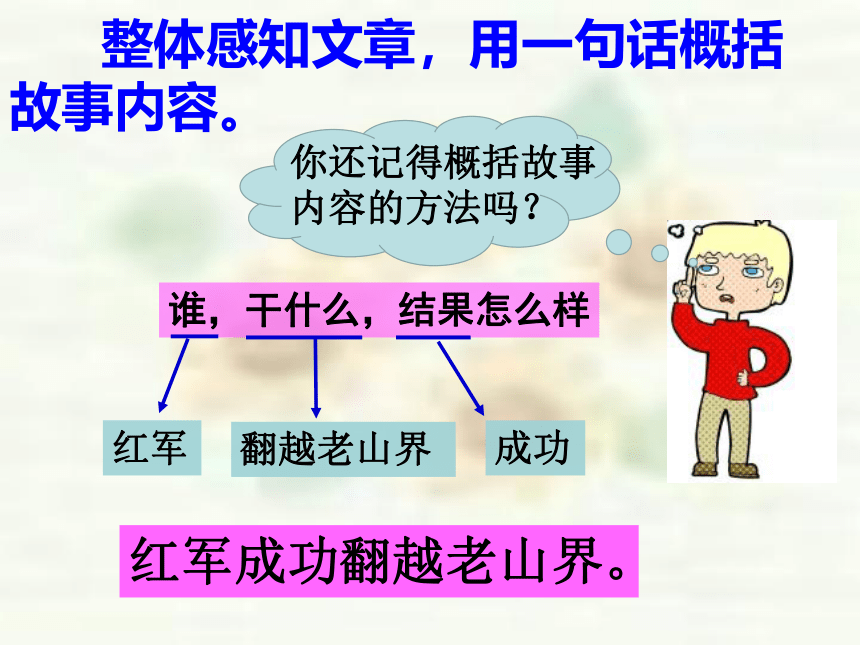 整体感知文章，用一句话概括故事内容。

你还记得概括故事内容的方法吗？

谁，干什么，结果怎么样

红军

翻越老山界

成功

红军成功翻越老山界。